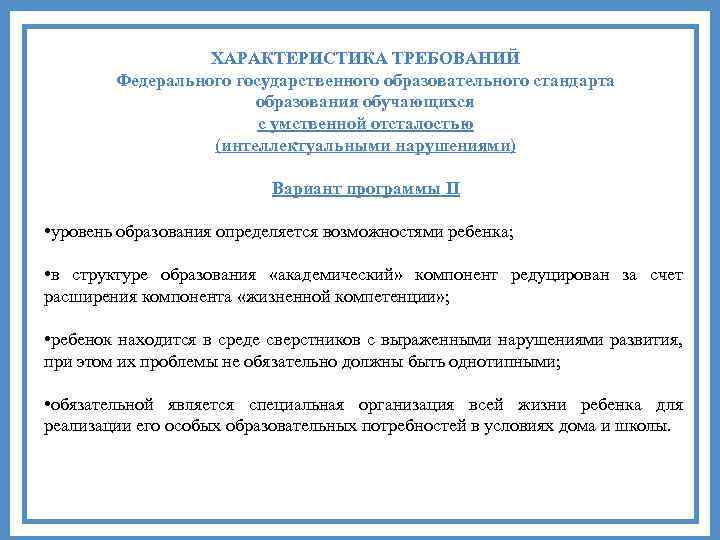 ХАРАКТЕРИСТИКА ТРЕБОВАНИЙ
Федерального государственного образовательного стандарта образования обучающихся с умственной отсталостью (интеллектуальными нарушениями)

Вариант программы II

•уровень образования определяется возможностями ребенка;

•в структуре образования «академический» компонент редуцирован за счет расширения компонента «жизненной компетенции»;

•ребенок находится в среде сверстников с выраженными нарушениями развития, при этом их проблемы не обязательно должны быть однотипными;

•обязательной является специальная организация всей жизни ребенка для реализации его особых образовательных потребностей в условиях дома и школы.